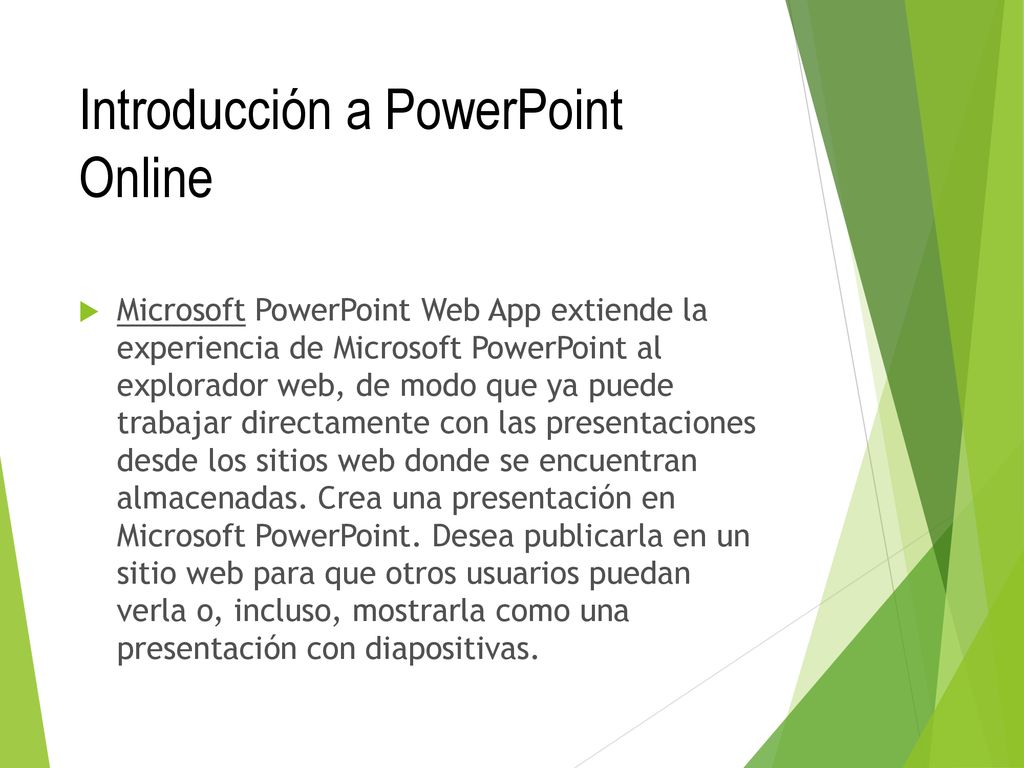 Introducción a PowerPoint Online

Microsoft PowerPoint Web App extiende la experiencia de Microsoft PowerPoint al explorador web, de modo que ya puede trabajar directamente con las presentaciones desde los sitios web donde se encuentran almacenadas. Crea una presentación en Microsoft PowerPoint. Desea publicarla en un sitio web para que otros usuarios puedan verla o, incluso, mostrarla como una presentación con diapositivas.